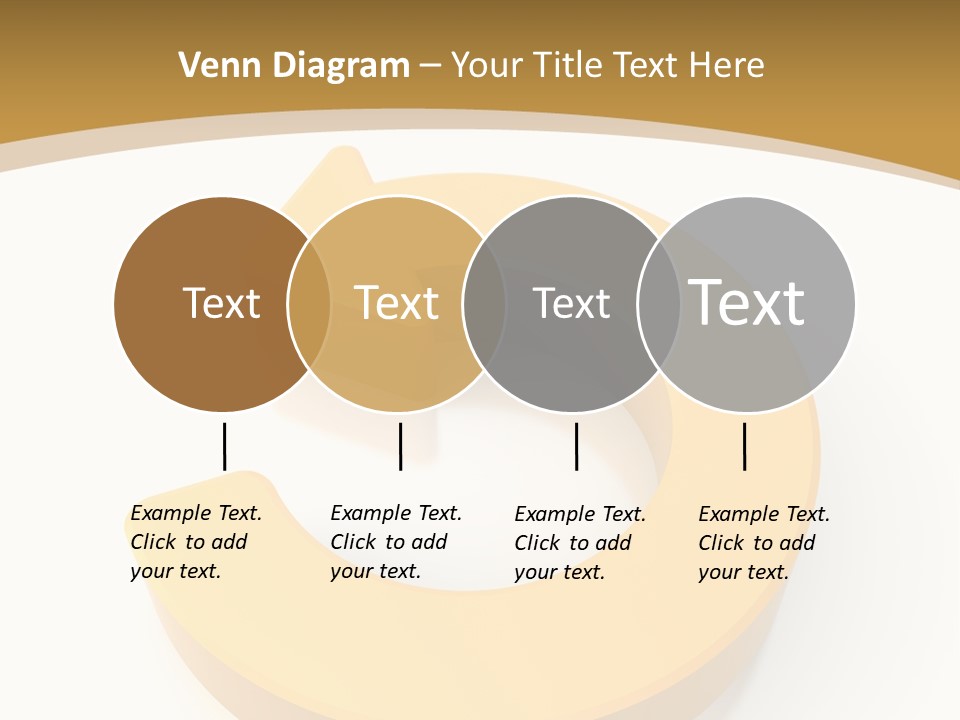 Venn Diagram – Your Title Text Here

Text

Text

Text

Text

Example Text. Click to add your text.

Example Text. Click to add your text.

Example Text. Click to add your text.

Example Text. Click to add your text.